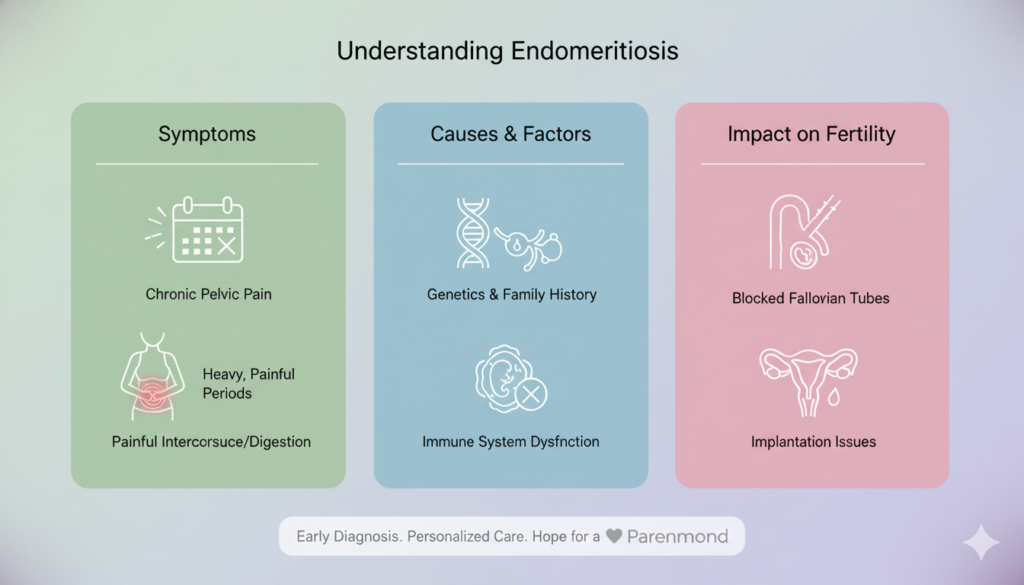 Understanding Endomeritiosis

Symptoms

Chronic Pelvic Pain

Heavy, Painful Periods

Painful Intercorsuce/Digestion

Causes & Factors

Genetics & Family History

Immune System Dysfnction

Impact on Fertility

Blocked Fallovian Tubes

Implantation Issues

Early Diagnosis. Personalized Care. Hope for a Parenmond